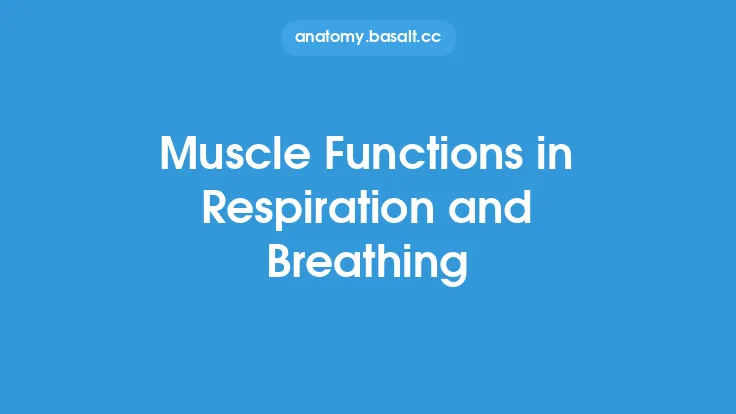 anatomy.basalt.cc

Muscle Functions in Respiration and Breathing